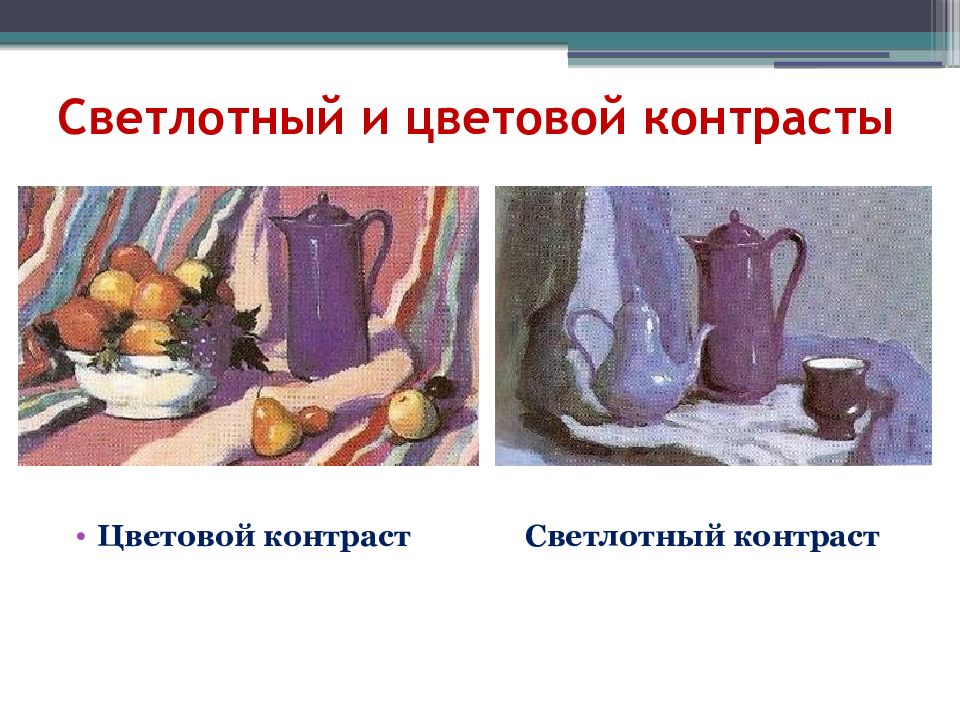 Светлотный и цветовой контрасты

• Цветовой контраст

Светлотный контраст